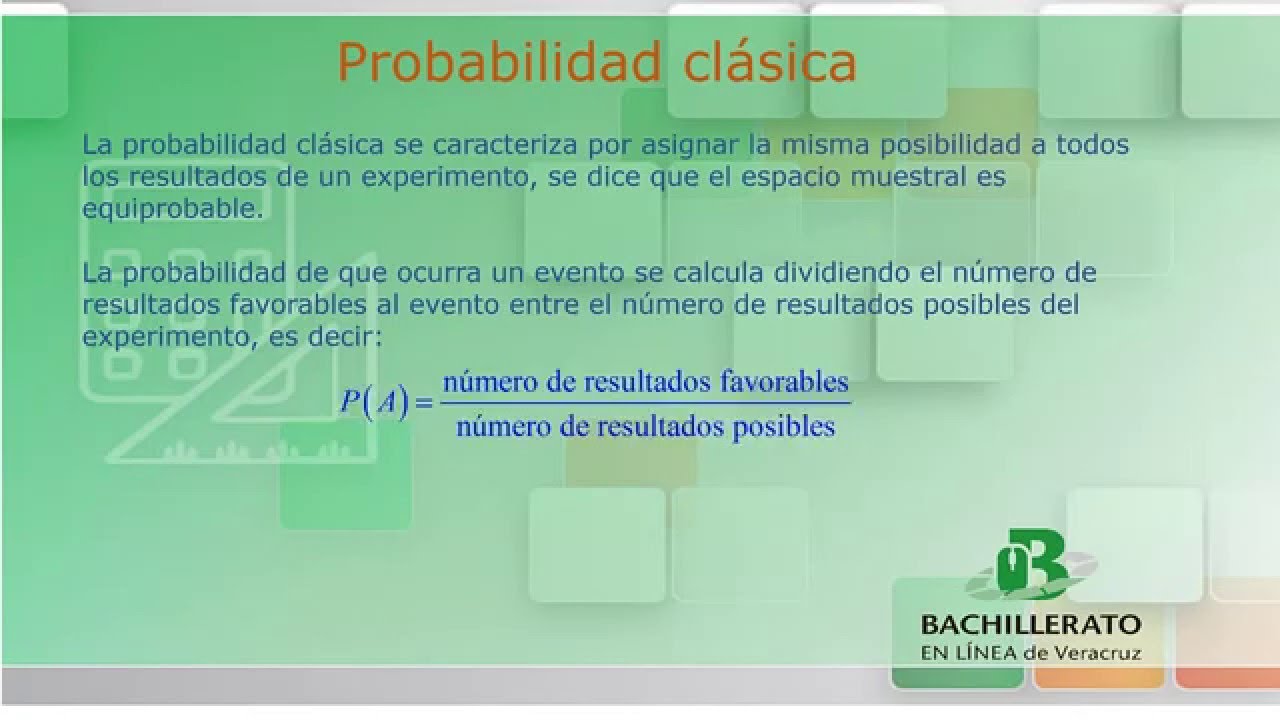 Probabilidad clásica

La probabilidad clásica se caracteriza por asignar la misma posibilidad a todos los resultados de un experimento, se dice que el espacio muestral es equiprobable.

La probabilidad de que ocurra un evento se calcula dividiendo el número de resultados favorables al evento entre el número de resultados posibles del experimento, es decir:

$P(A) = \frac{\text{número de resultados favorables}}{\text{número de resultados posibles}}$

BACHILLERATO
EN LÍNEA de Veracruz